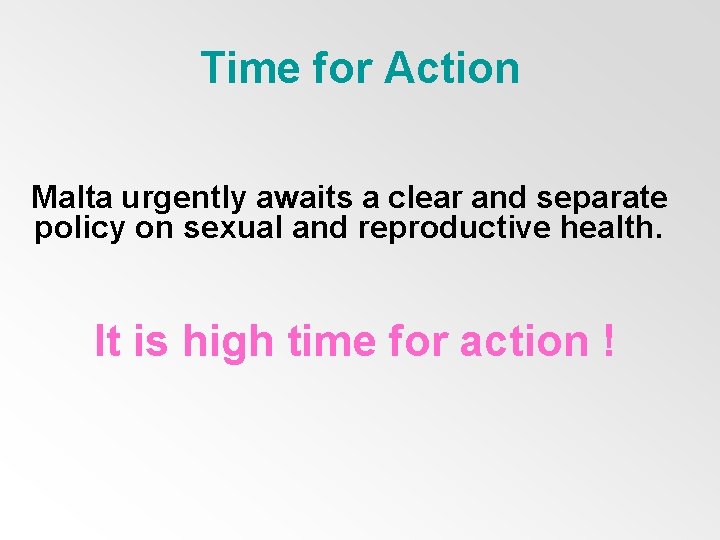 Time for Action

Malta urgently awaits a clear and separate policy on sexual and reproductive health.

It is high time for action !